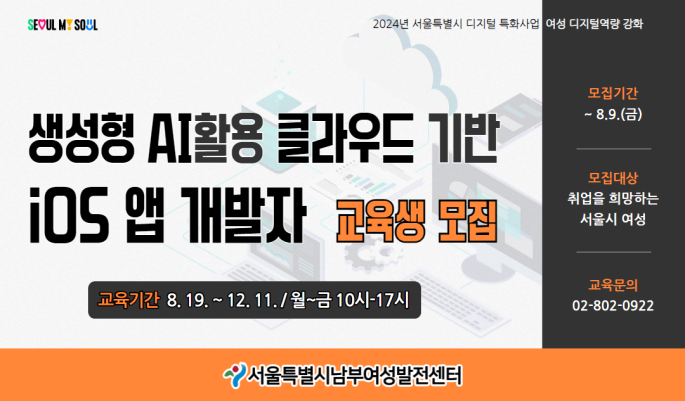 SEOUL MY SOUL

2024년 서울특별시 디지털 특화사업 여성 디지털역량 강화

생성형 AI활용 클라우드 기반
iOS 앱 개발자 교육생 모집

교육기간 8. 19. ~ 12. 11. / 월~금 10시-17시

모집기간
~ 8.9.(금)

모집대상
취업을 희망하는
서울시 여성

교육문의
02-802-0922

서울특별시남부여성발전센터